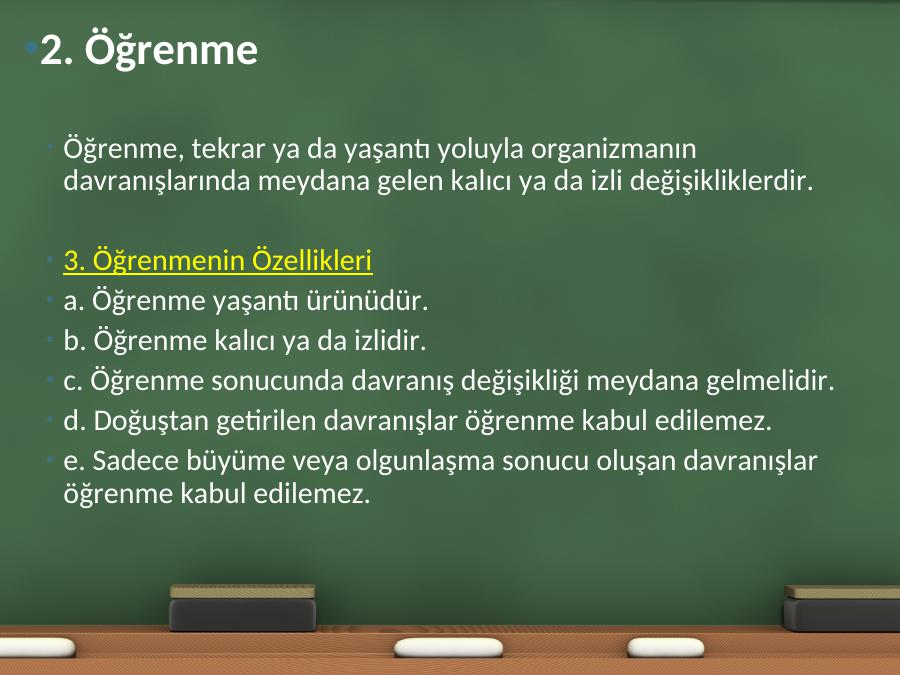 2. Öğrenme

Öğrenme, tekrar ya da yaşantı yoluyla organizmanın davranışlarında meydana gelen kalıcı ya da izli değişikliklerdir.

3. Öğrenmenin Özellikleri
a. Öğrenme yaşantı ürünüdür.
b. Öğrenme kalıcı ya da izlidir.
c. Öğrenme sonucunda davranış değişikliği meydana gelmelidir.
d. Doğuştan getirilen davranışlar öğrenme kabul edilemez.
e. Sadece büyüme veya olgunlaşma sonucu oluşan davranışlar öğrenme kabul edilemez.